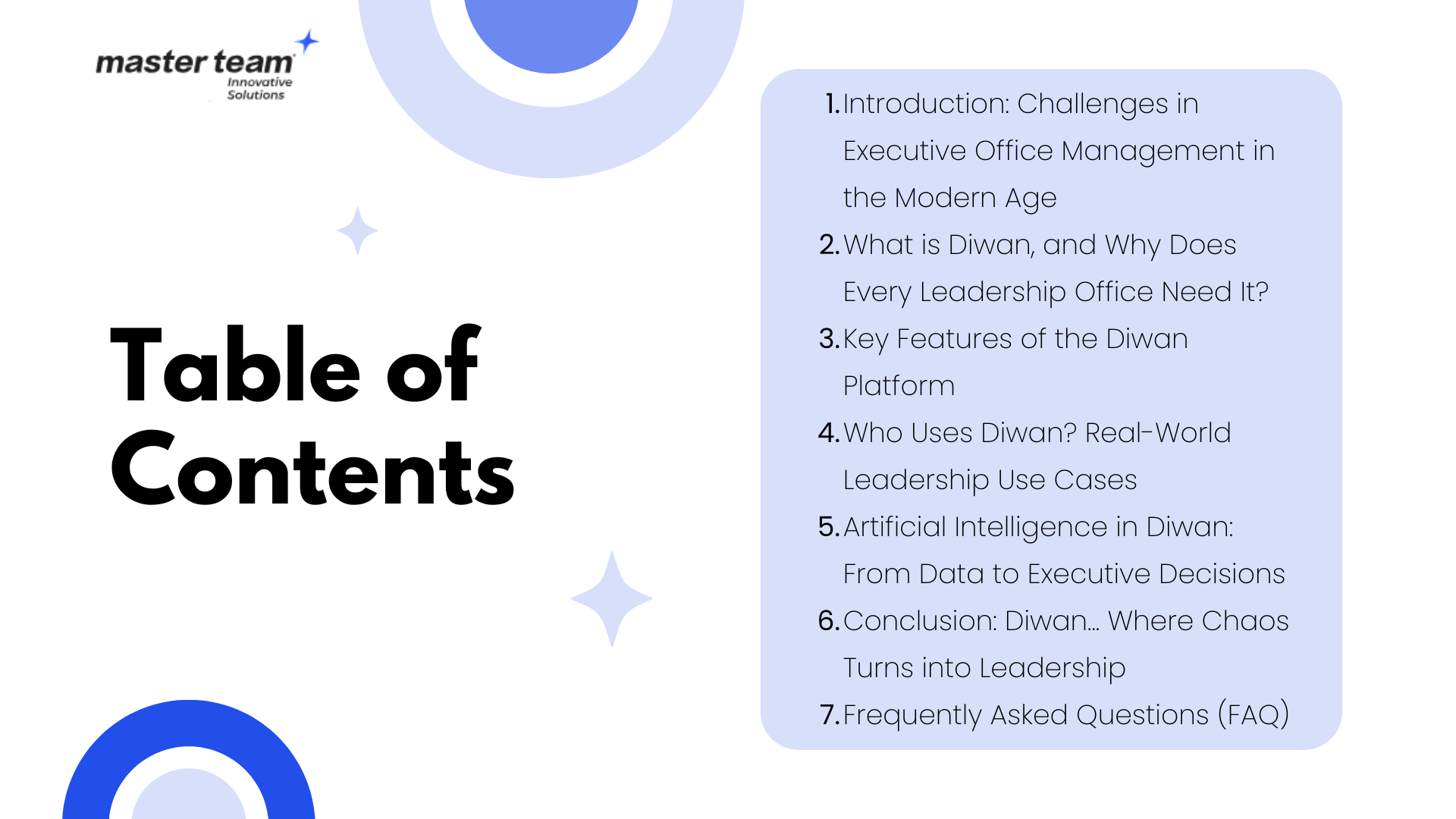 master team
Innovative Solutions

Table of Contents

1. Introduction: Challenges in Executive Office Management in the Modern Age
2. What is Diwan, and Why Does Every Leadership Office Need It?
3. Key Features of the Diwan Platform
4. Who Uses Diwan? Real-World Leadership Use Cases
5. Artificial Intelligence in Diwan: From Data to Executive Decisions
6. Conclusion: Diwan... Where Chaos Turns into Leadership
7. Frequently Asked Questions (FAQ)